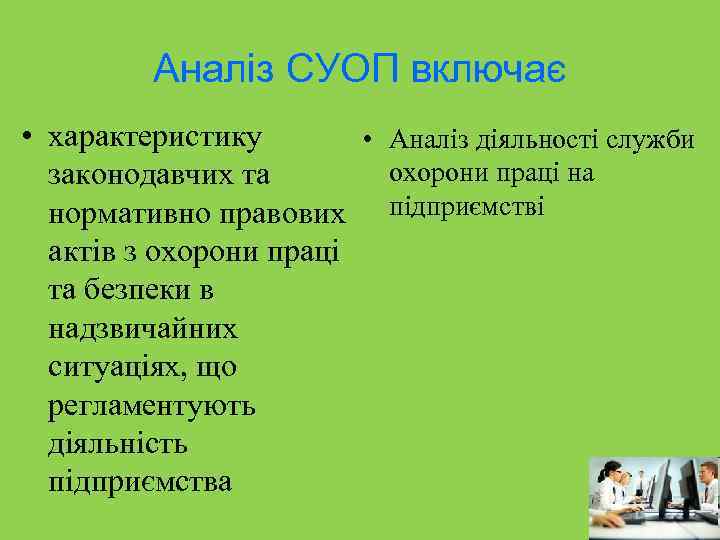 Аналіз СУОП включає

• характеристику законодавчих та нормативно правових актів з охорони праці та безпеки в надзвичайних ситуаціях, що регламентують діяльність підприємства

• Аналіз діяльності служби охорони праці на підприємстві